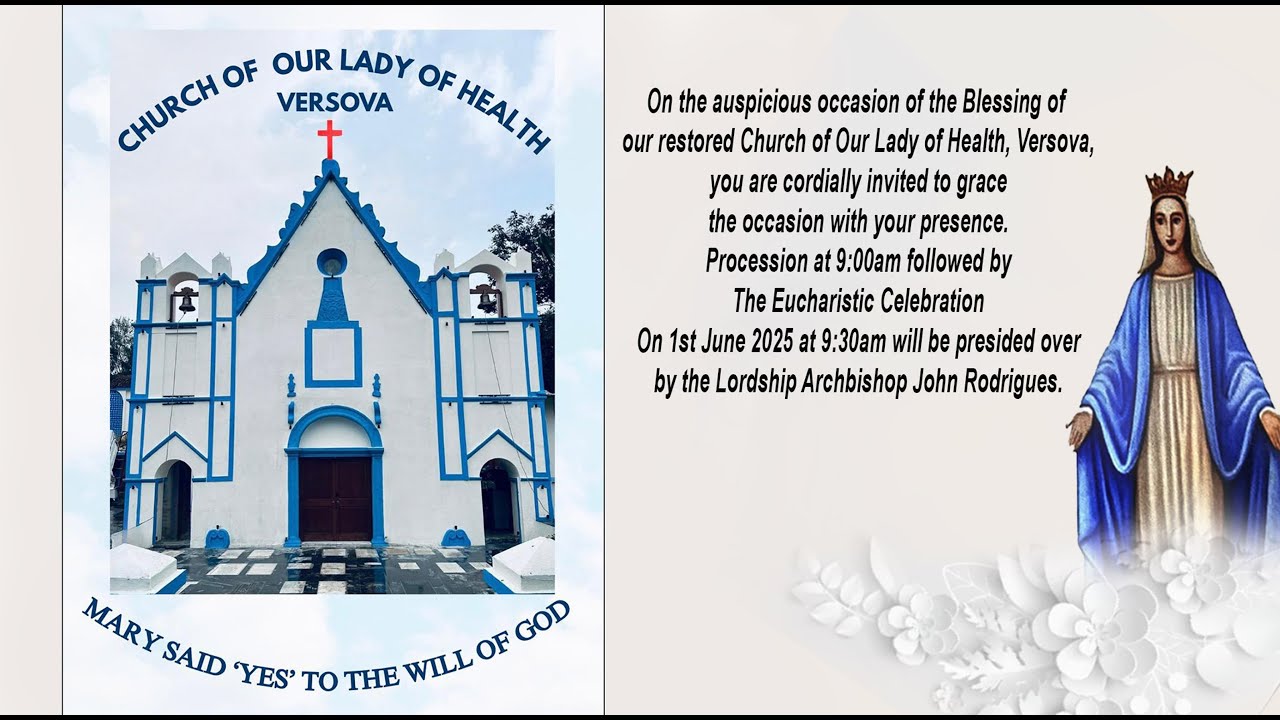 CHURCH OF OUR LADY OF HEALTH
VERSOVA

MARY SAID 'YES' TO THE WILL OF GOD

On the auspicious occasion of the Blessing of our restored Church of Our Lady of Health, Versova, you are cordially invited to grace the occasion with your presence.
Procession at 9:00am followed by The Eucharistic Celebration
On 1st June 2025 at 9:30am will be presided over by the Lordship Archbishop John Rodrigues.